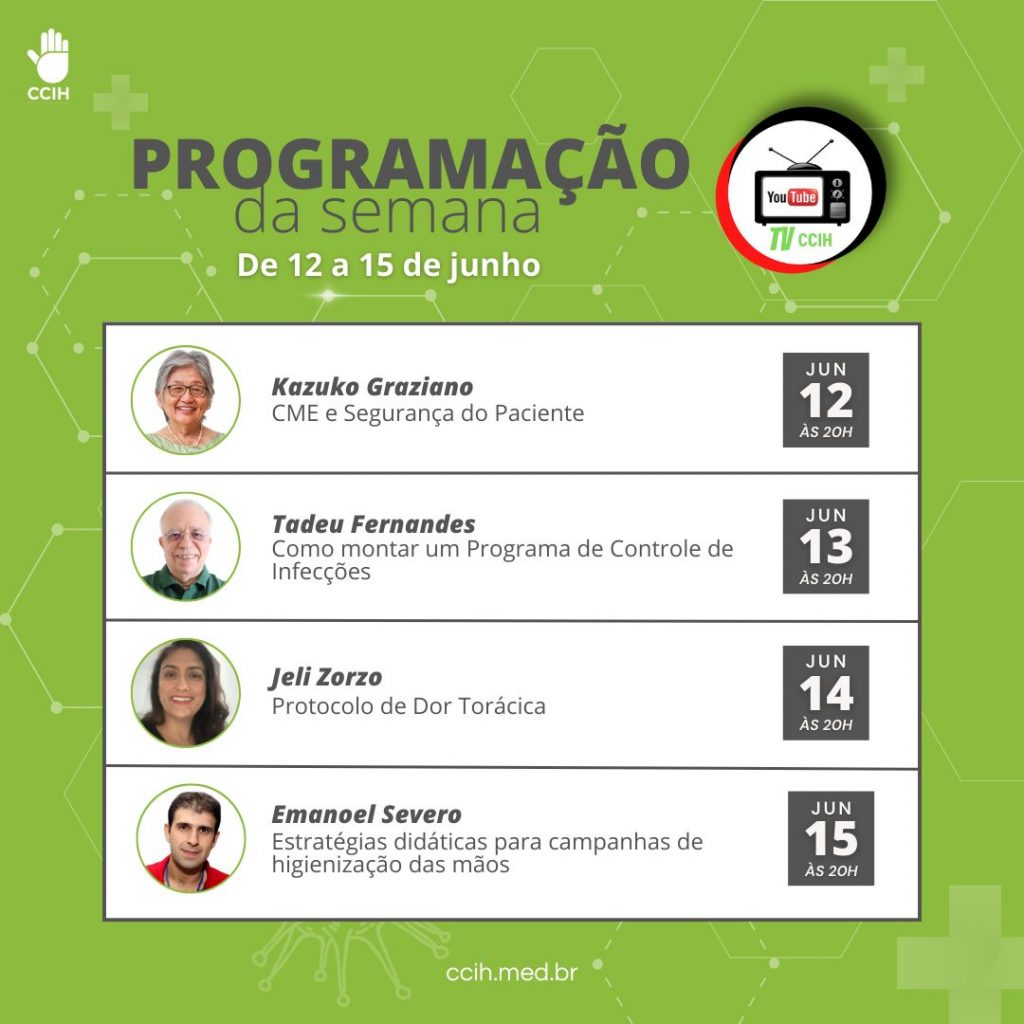 CCIH

PROGRAMAÇÃO
da semana
De 12 a 15 de junho

YouTube
TV CCIH

Kazuko Graziano
CME e Segurança do Paciente

JUN
12
ÀS 20H

Tadeu Fernandes
Como montar um Programa de Controle de Infecções

JUN
13
ÀS 20H

Jeli Zorzo
Protocolo de Dor Torácica

JUN
14
ÀS 20H

Emanoel Severo
Estratégias didáticas para campanhas de higienização das mãos

JUN
15
ÀS 20H

ccih.med.br